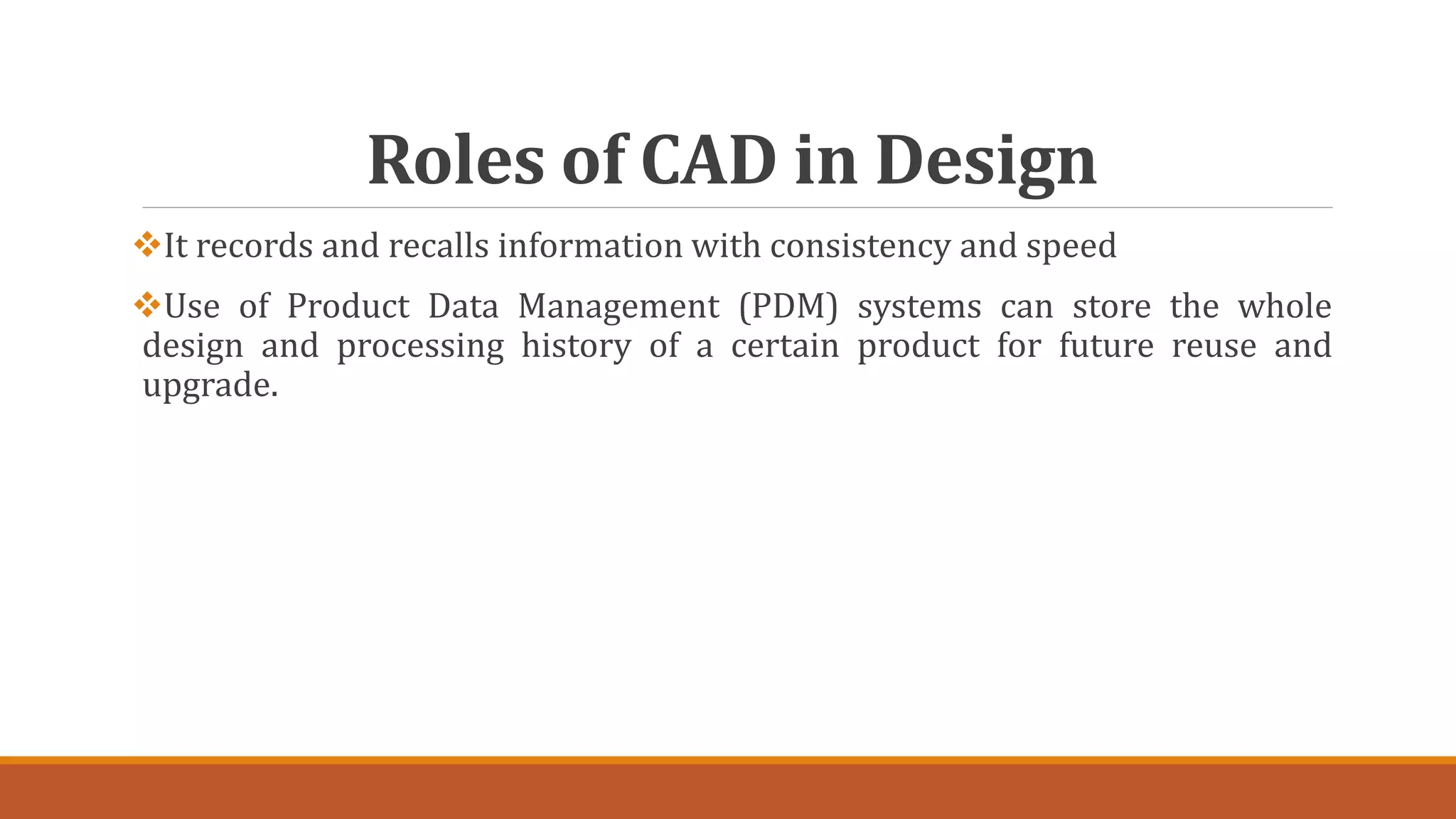 Roles of CAD in Design

❖It records and recalls information with consistency and speed

❖Use of Product Data Management (PDM) systems can store the whole design and processing history of a certain product for future reuse and upgrade.